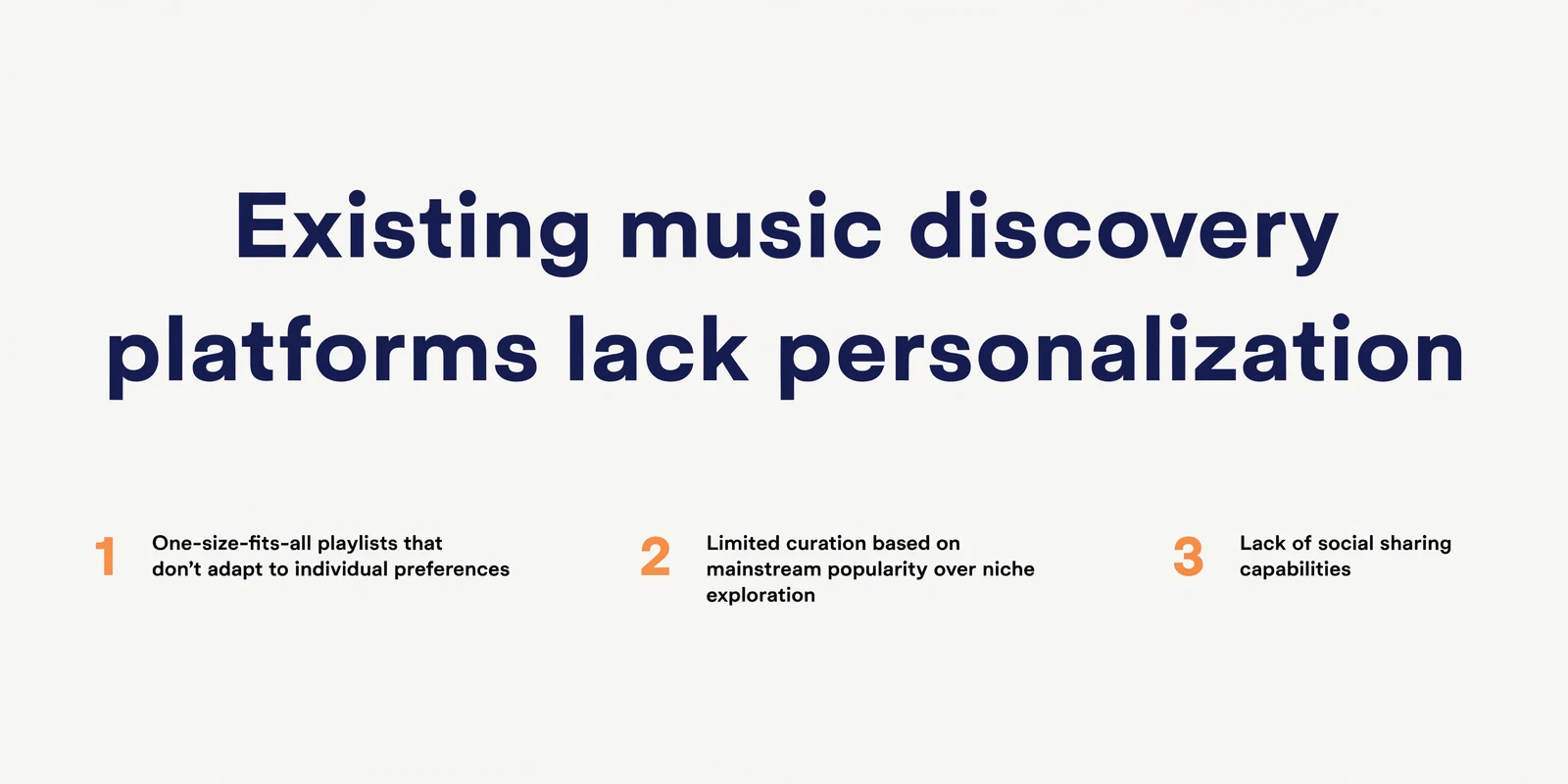 Existing music discovery platforms lack personalization

1 One-size-fits-all playlists that don't adapt to individual preferences

2 Limited curation based on mainstream popularity over niche exploration

3 Lack of social sharing capabilities